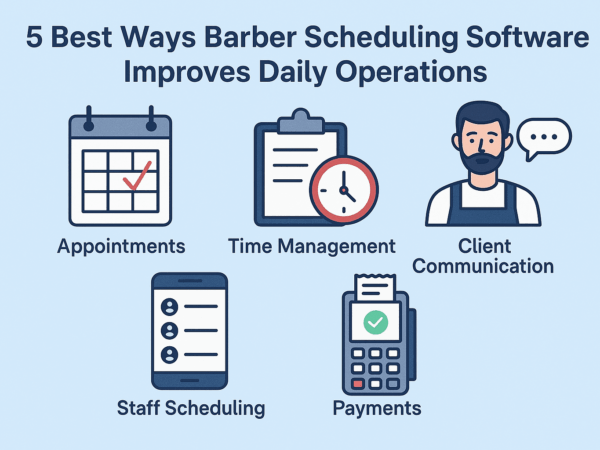 5 Best Ways Barber Scheduling Software Improves Daily Operations

Appointments

Time Management

Client Communication

Staff Scheduling

Payments